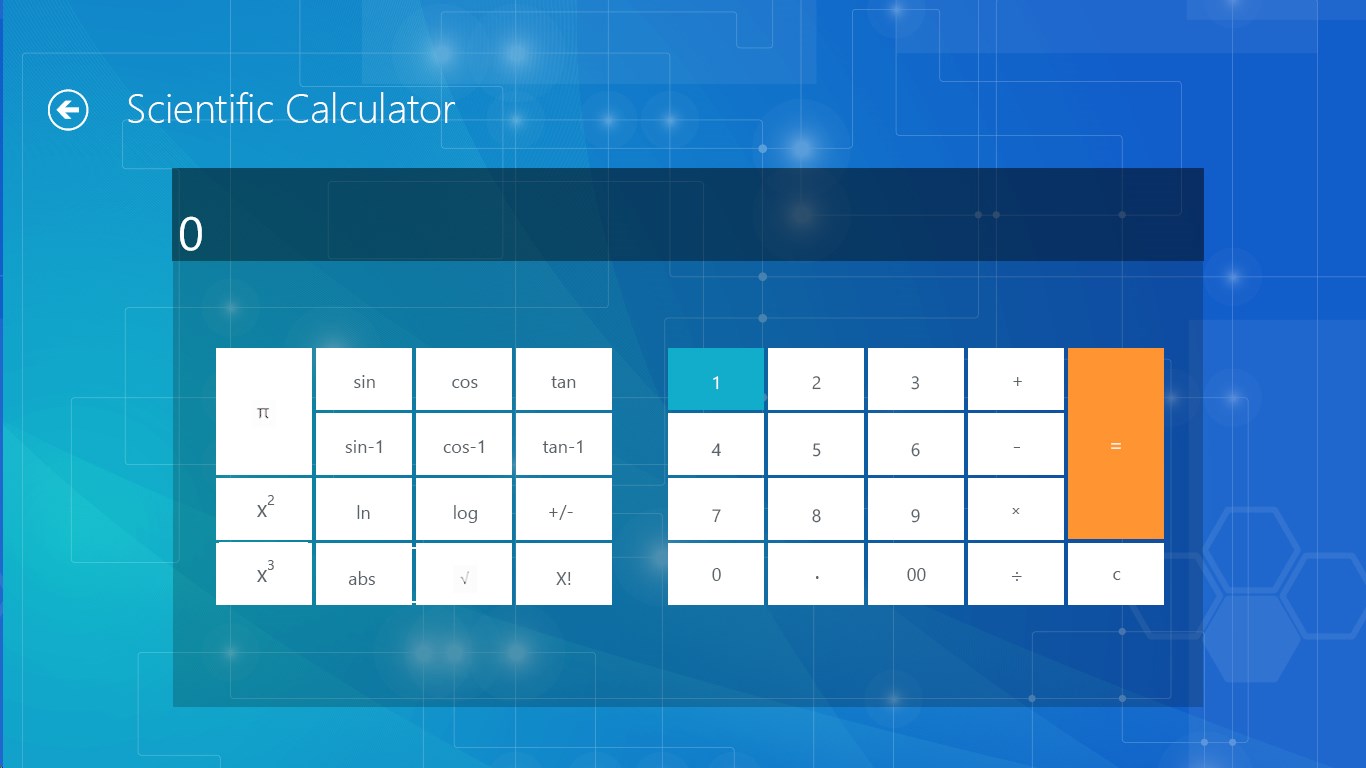 Scientific Calculator

0

π
sin
cos
tan
sin-1
cos-1
tan-1
$x^2$
ln
log
+/-
$x^3$
abs
√
X!

1
2
3
+
=
4
5
6
-
7
8
9
×
0
.
00
÷
c